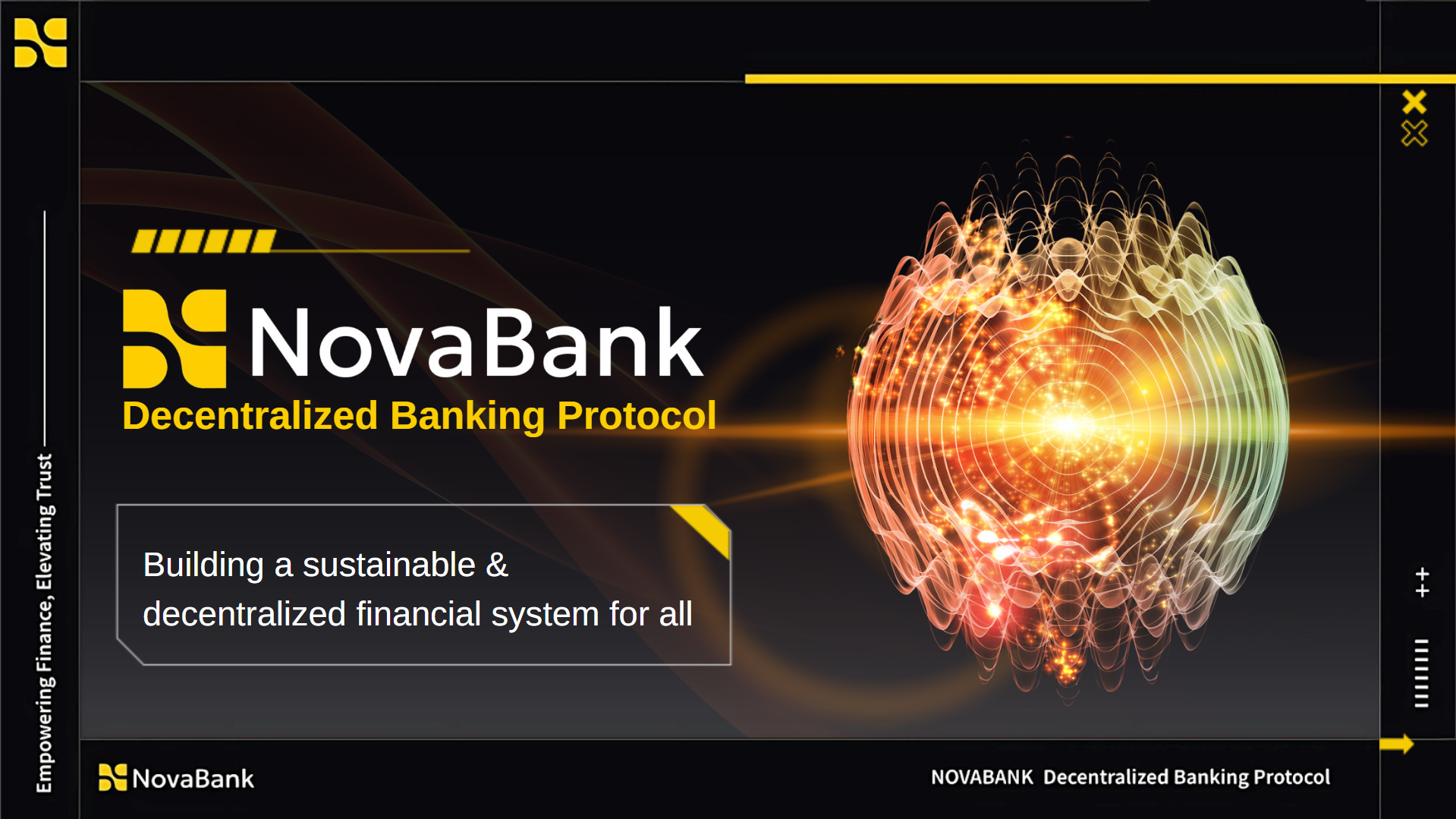 Empowering Finance, Elevating Trust

NovaBank

Decentralized Banking Protocol

Building a sustainable & decentralized financial system for all

NovaBank

NOVABANK Decentralized Banking Protocol